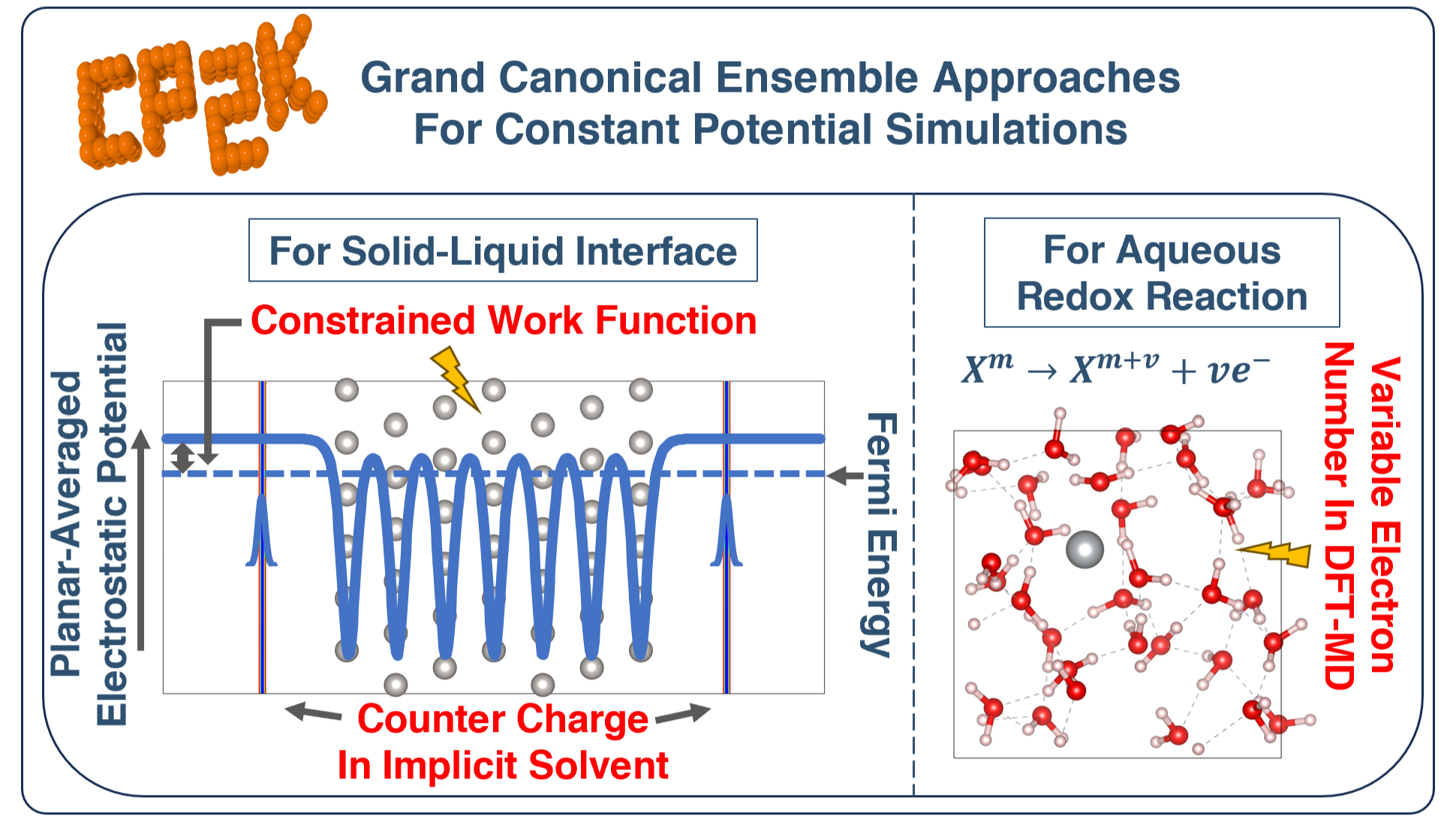 CP2K

Grand Canonical Ensemble Approaches
For Constant Potential Simulations

For Solid-Liquid Interface

Constrained Work Function

Planar-Averaged Electrostatic Potential

Fermi Energy

Counter Charge In Implicit Solvent

For Aqueous Redox Reaction

$X^m \rightarrow X^{m+v} + ve^-$

Variable Electron Number In DFT-MD